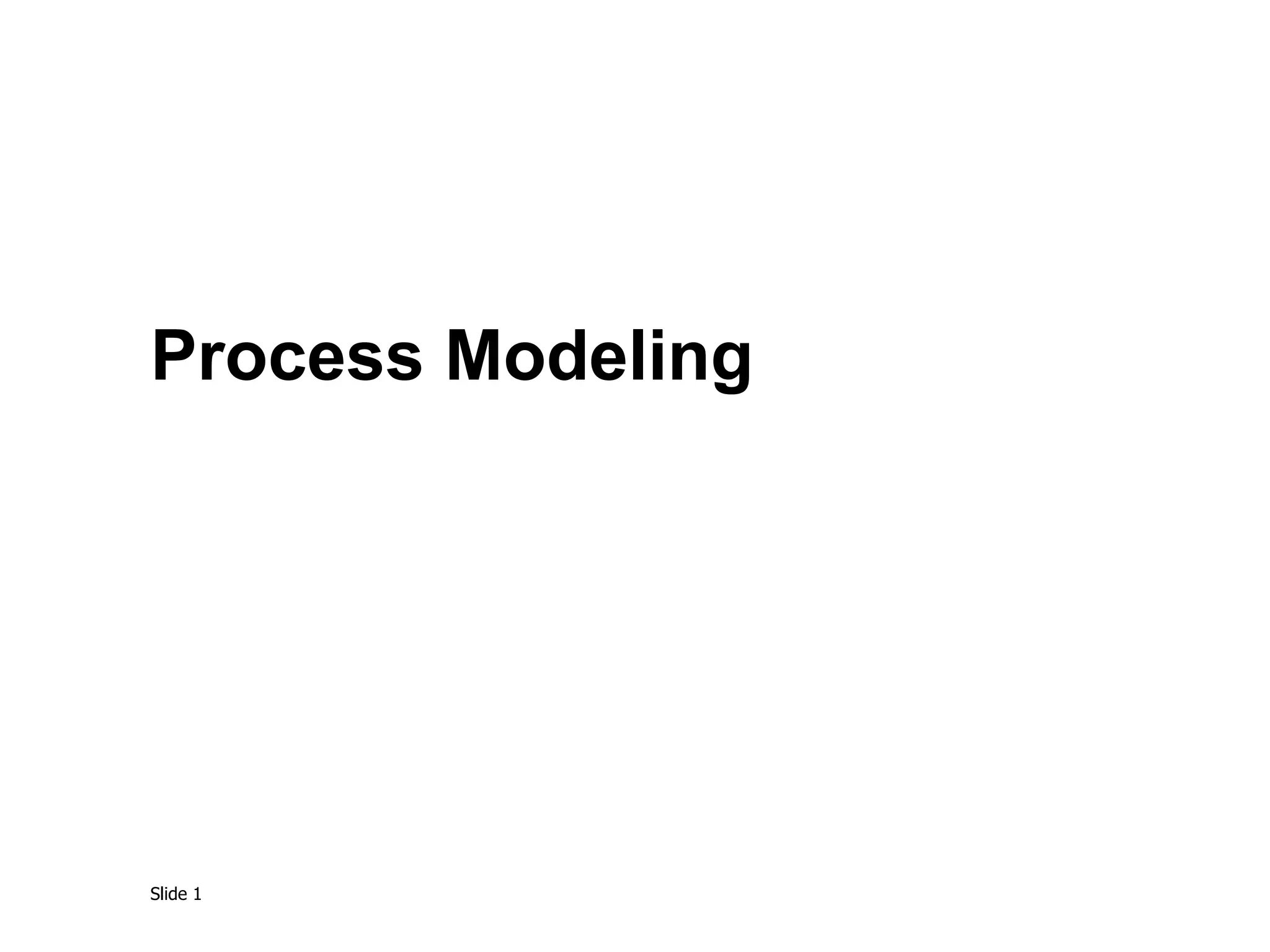 Process Modeling

Slide 1